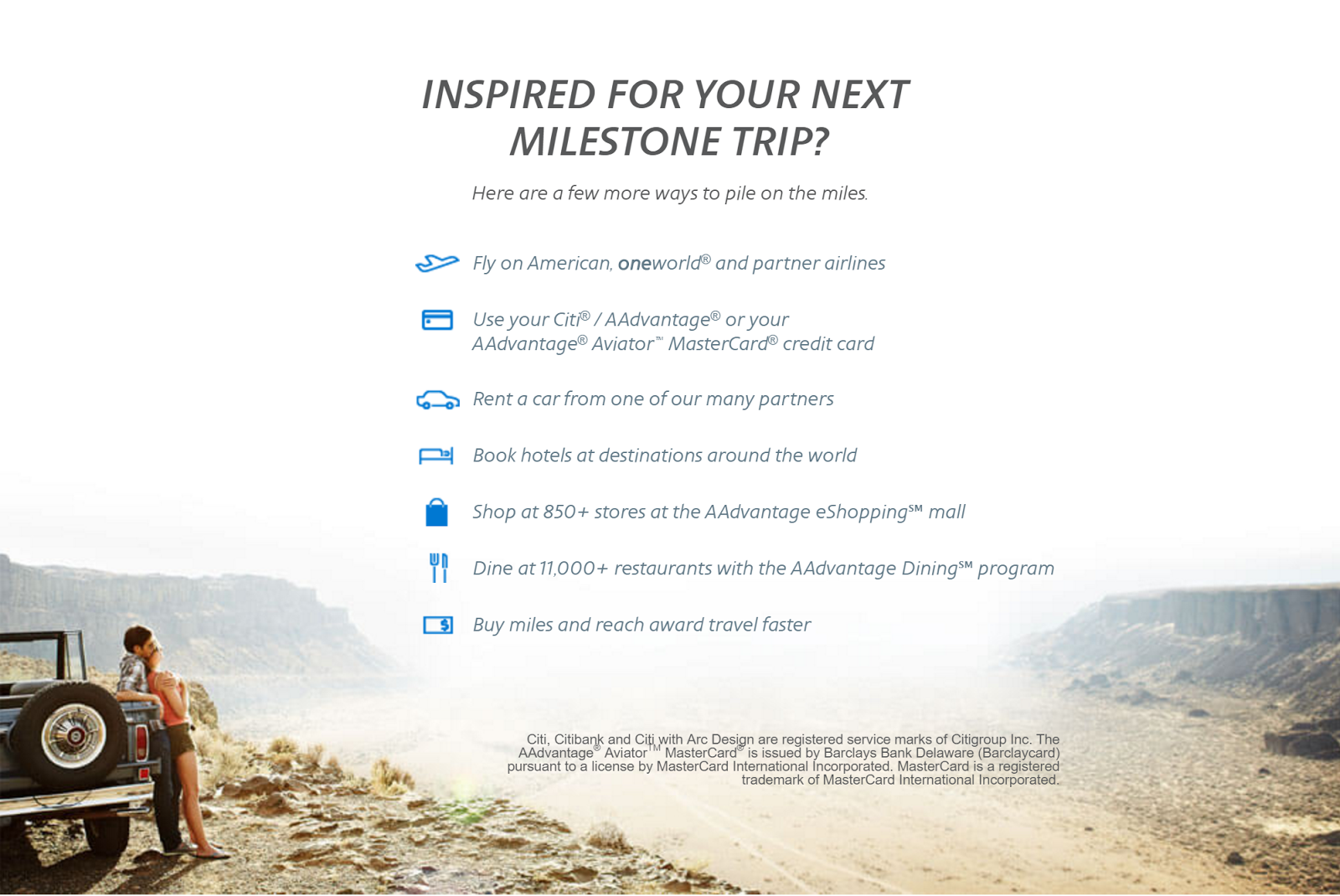 INSPIRED FOR YOUR NEXT MILESTONE TRIP?

Here are a few more ways to pile on the miles.

Fly on American, oneworld® and partner airlines

Use your Citi® / AAdvantage® or your AAdvantage® Aviator™ MasterCard® credit card

Rent a car from one of our many partners

Book hotels at destinations around the world

Shop at 850+ stores at the AAdvantage eShopping℠ mall

Dine at 11,000+ restaurants with the AAdvantage Dining℠ program

Buy miles and reach award travel faster

Citi, Citibank and Citi with Arc Design are registered service marks of Citigroup Inc. The AAdvantage® Aviator™ MasterCard® is issued by Barclays Bank Delaware (Barclaycard) pursuant to a license by MasterCard International Incorporated. MasterCard is a registered trademark of MasterCard International Incorporated.